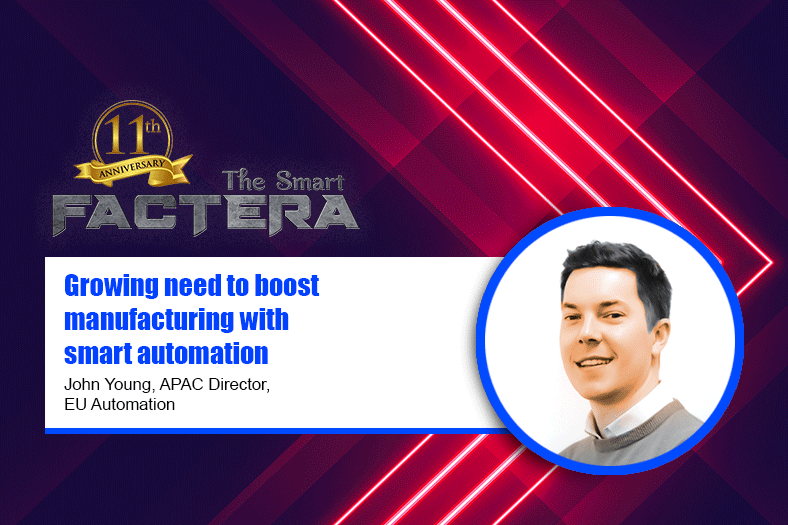 11th
ANNIVERSARY
The Smart
FACTERA

Growing need to boost manufacturing with smart automation

John Young, APAC Director, EU Automation